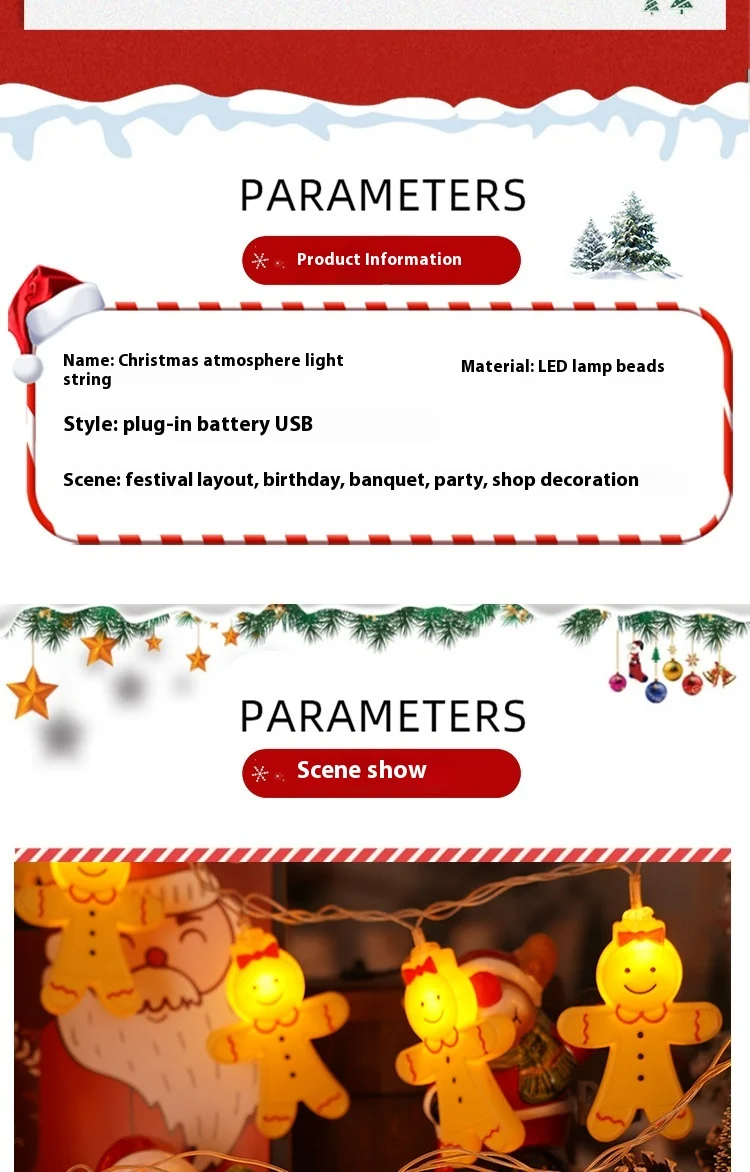 PARAMETERS

Product Information

Name: Christmas atmosphere light string

Material: LED lamp beads

Style: plug-in battery USB

Scene: festival layout, birthday, banquet, party, shop decoration

PARAMETERS

Scene show